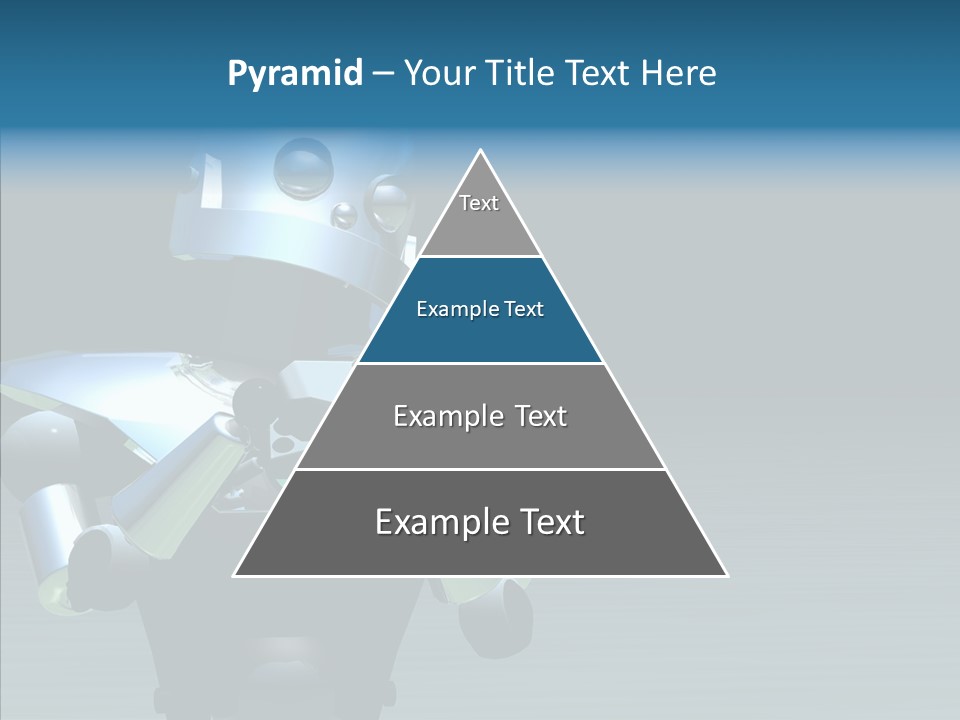 Pyramid – Your Title Text Here

Text

Example Text

Example Text

Example Text